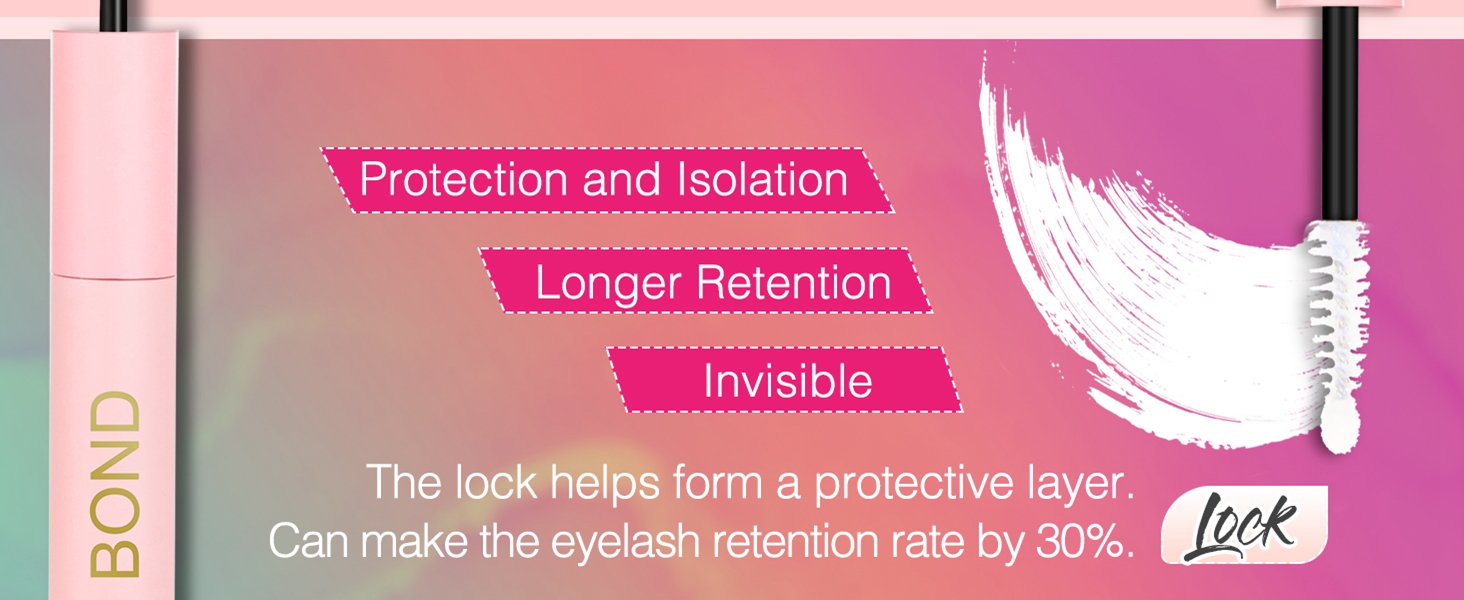 BOND

Protection and Isolation

Longer Retention

Invisible

The lock helps form a protective layer.
Can make the eyelash retention rate by 30%.

Lock